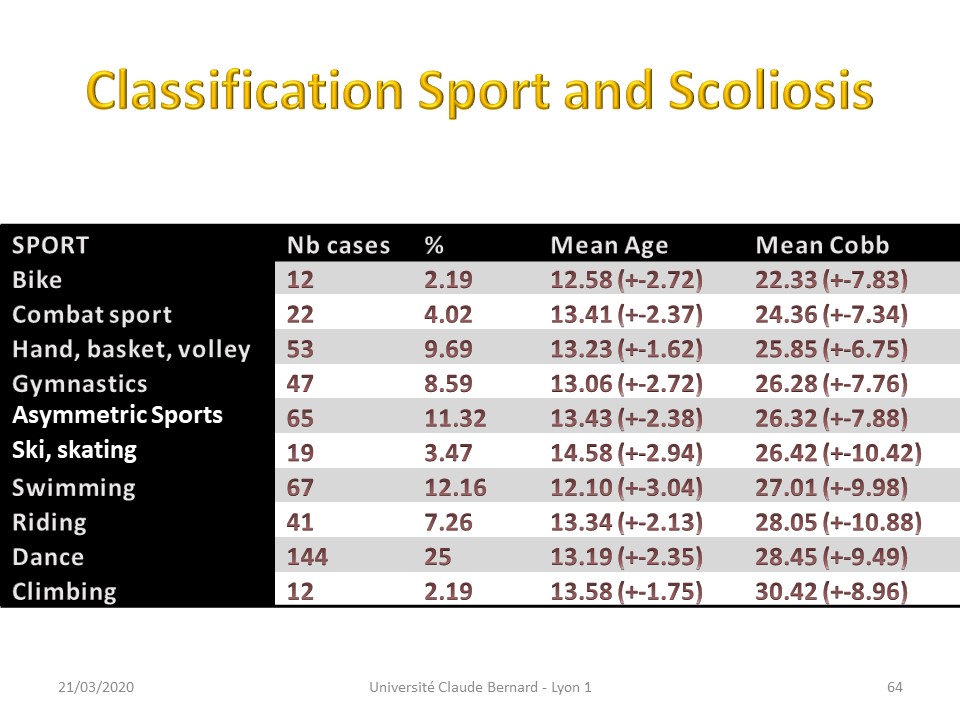 Classification Sport and Scoliosis

| SPORT | Nb cases | % | Mean Age | Mean Cobb |
|---|---|---|---|---|
| Bike | 12 | 2.19 | 12.58 (+-2.72) | 22.33 (+-7.83) |
| Combat sport | 22 | 4.02 | 13.41 (+-2.37) | 24.36 (+-7.34) |
| Hand, basket, volley | 53 | 9.69 | 13.23 (+-1.62) | 25.85 (+-6.75) |
| Gymnastics | 47 | 8.59 | 13.06 (+-2.72) | 26.28 (+-7.76) |
| Asymmetric Sports | 65 | 11.32 | 13.43 (+-2.38) | 26.32 (+-7.88) |
| Ski, skating | 19 | 3.47 | 14.58 (+-2.94) | 26.42 (+-10.42) |
| Swimming | 67 | 12.16 | 12.10 (+-3.04) | 27.01 (+-9.98) |
| Riding | 41 | 7.26 | 13.34 (+-2.13) | 28.05 (+-10.88) |
| Dance | 144 | 25 | 13.19 (+-2.35) | 28.45 (+-9.49) |
| Climbing | 12 | 2.19 | 13.58 (+-1.75) | 30.42 (+-8.96) |

21/03/2020 Université Claude Bernard - Lyon 1 64